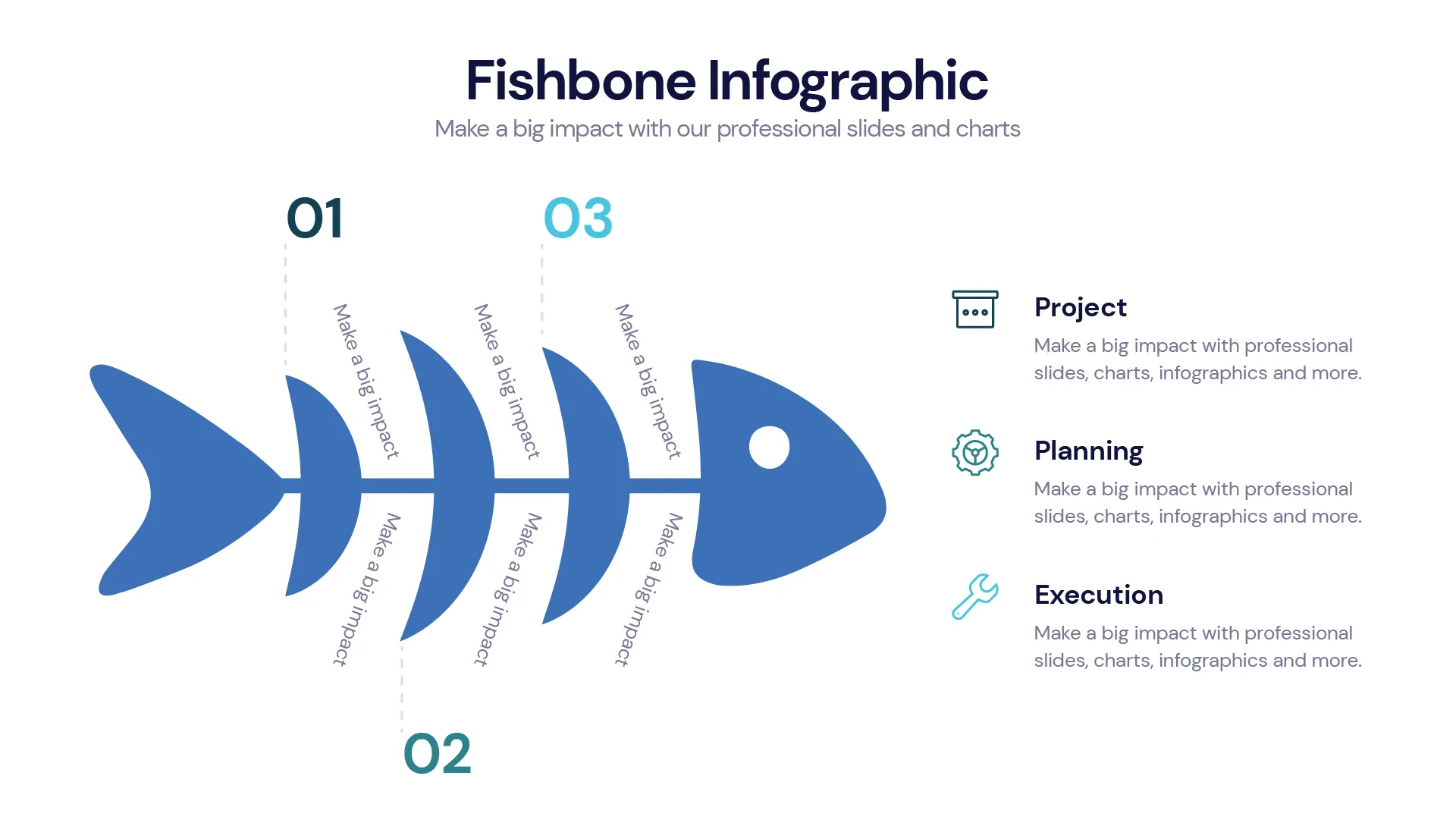 Fishbone Infographic
Make a big impact with our professional slides and charts

01

03

Make a big impact

Make a big impact

Make a big impact

Make a big impact

Make a big impact

Make a big impact

02

Project
Make a big impact with professional slides, charts, infographics and more.

Planning
Make a big impact with professional slides, charts, infographics and more.

Execution
Make a big impact with professional slides, charts, infographics and more.